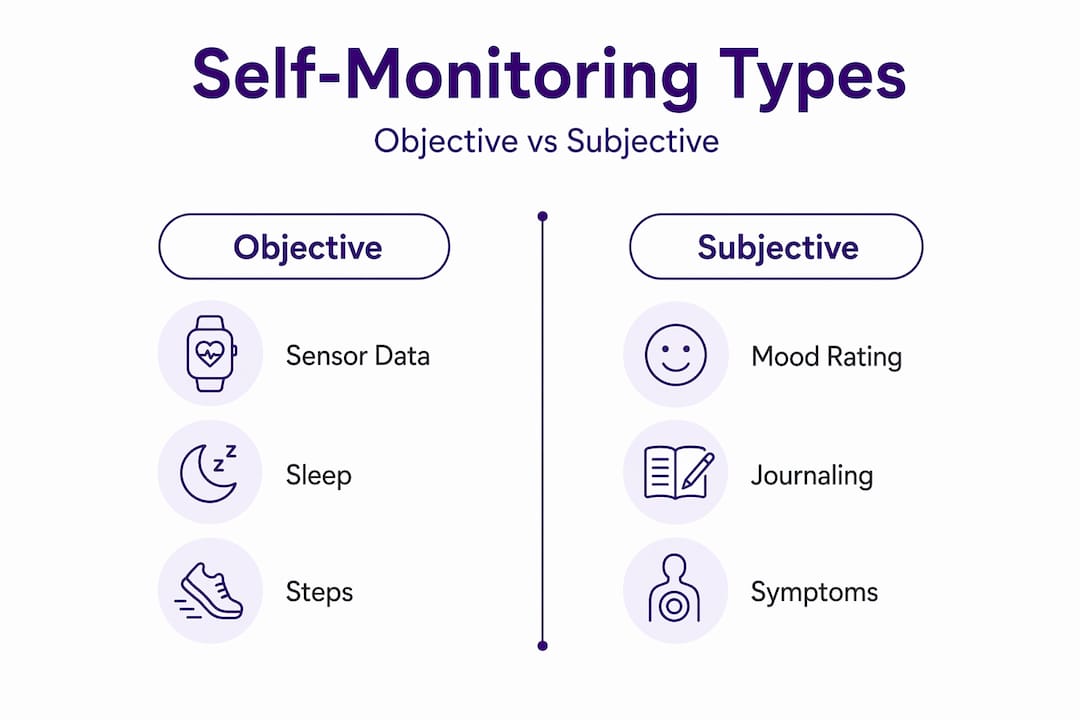 Self-Monitoring Types

Objective vs Subjective

Objective

Sensor Data

Sleep

Steps

Subjective

Mood Rating

Journaling

Symptoms